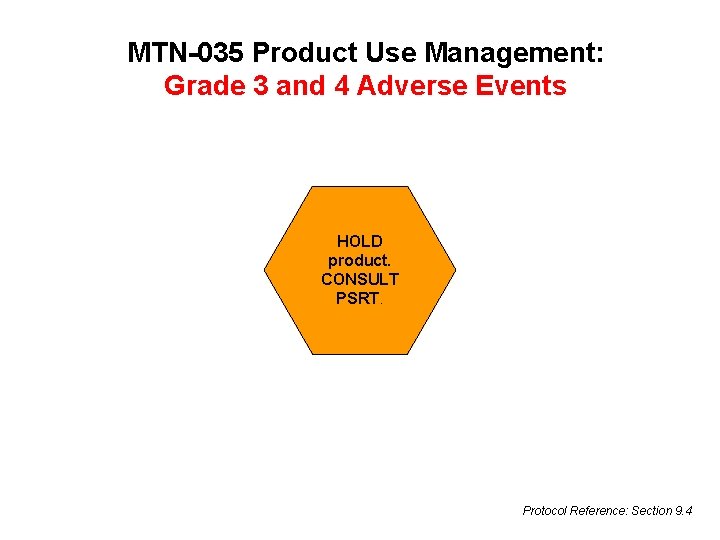 MTN-035 Product Use Management:
Grade 3 and 4 Adverse Events

HOLD product. CONSULT PSRT.

Protocol Reference: Section 9.4